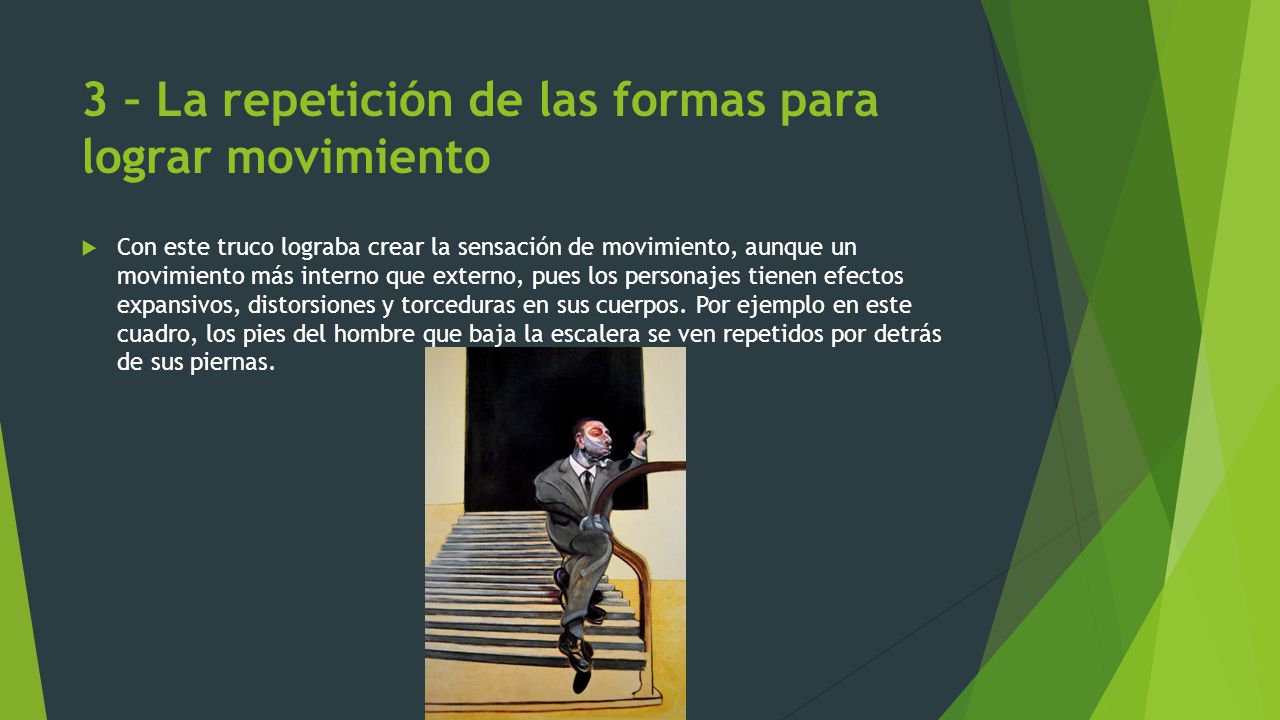 3 – La repetición de las formas para lograr movimiento

Con este truco lograba crear la sensación de movimiento, aunque un movimiento más interno que externo, pues los personajes tienen efectos expansivos, distorsiones y torceduras en sus cuerpos. Por ejemplo en este cuadro, los pies del hombre que baja la escalera se ven repetidos por detrás de sus piernas.